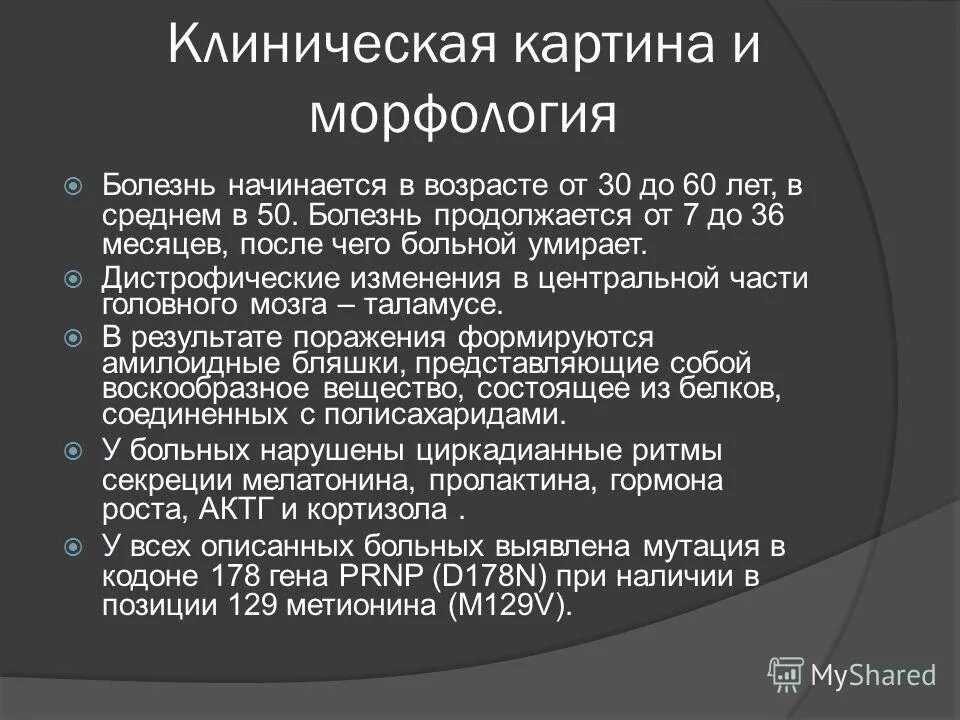 Клиническая картина и морфология

Болезнь начинается в возрасте от 30 до 60 лет, в среднем в 50. Болезнь продолжается от 7 до 36 месяцев, после чего больной умирает.

Дистрофические изменения в центральной части головного мозга – таламусе.

В результате поражения формируются амилоидные бляшки, представляющие собой воскообразное вещество, состоящее из белков, соединенных с полисахаридами.

У больных нарушены циркадианные ритмы секреции мелатонина, пролактина, гормона роста, АКТГ и кортизола .

У всех описанных больных выявлена мутация в кодоне 178 гена PRNP (D178N) при наличии в позиции 129 метионина (M129V).

MyShared